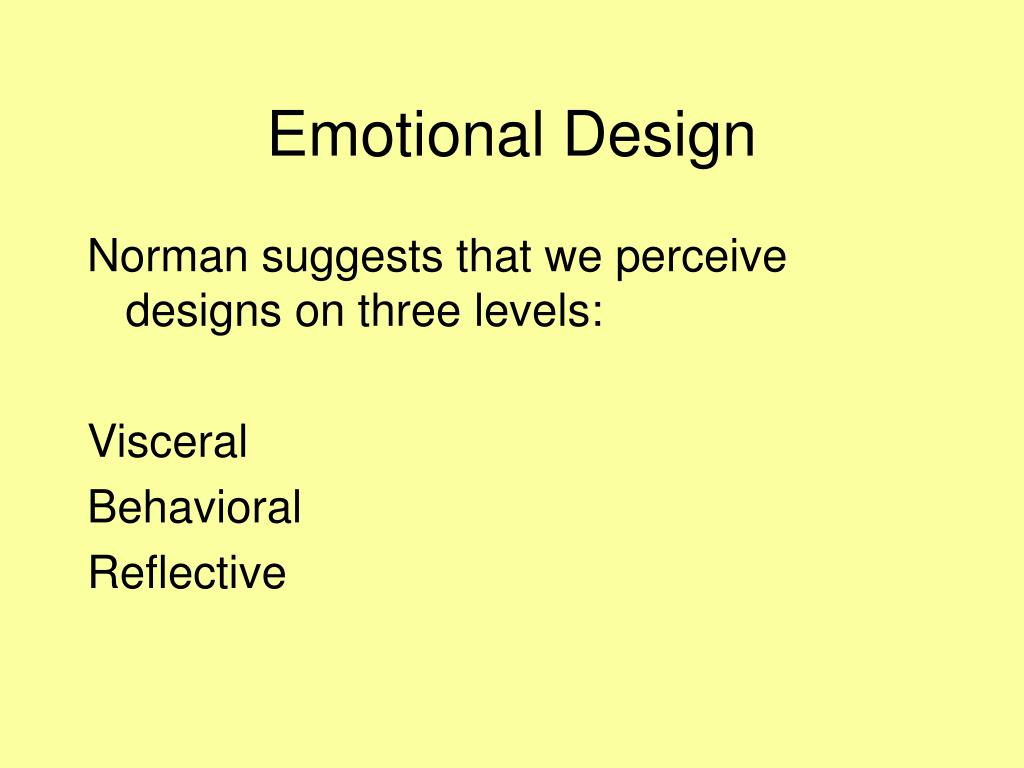 Emotional Design

Norman suggests that we perceive designs on three levels:

Visceral
Behavioral
Reflective